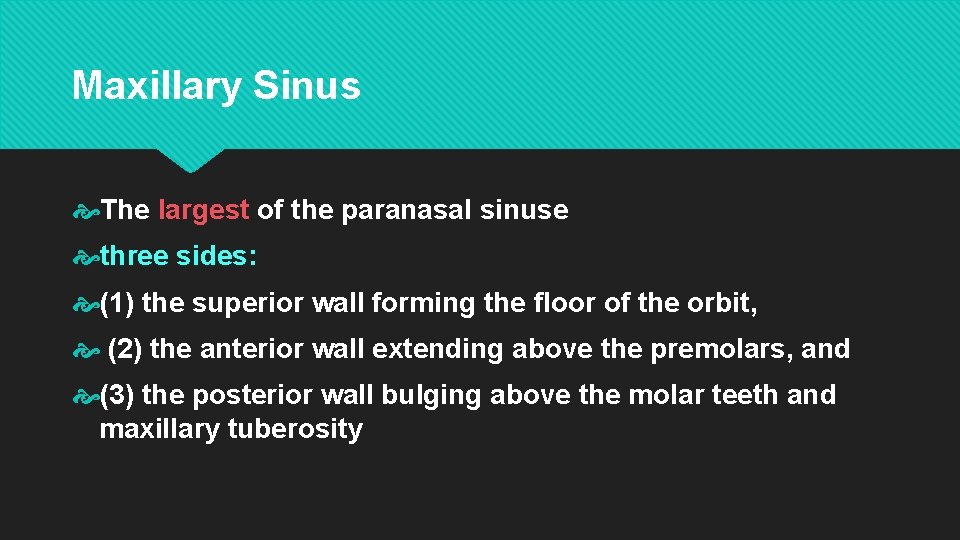 Maxillary Sinus

The largest of the paranasal sinuse

three sides:

(1) the superior wall forming the floor of the orbit,

(2) the anterior wall extending above the premolars, and

(3) the posterior wall bulging above the molar teeth and maxillary tuberosity